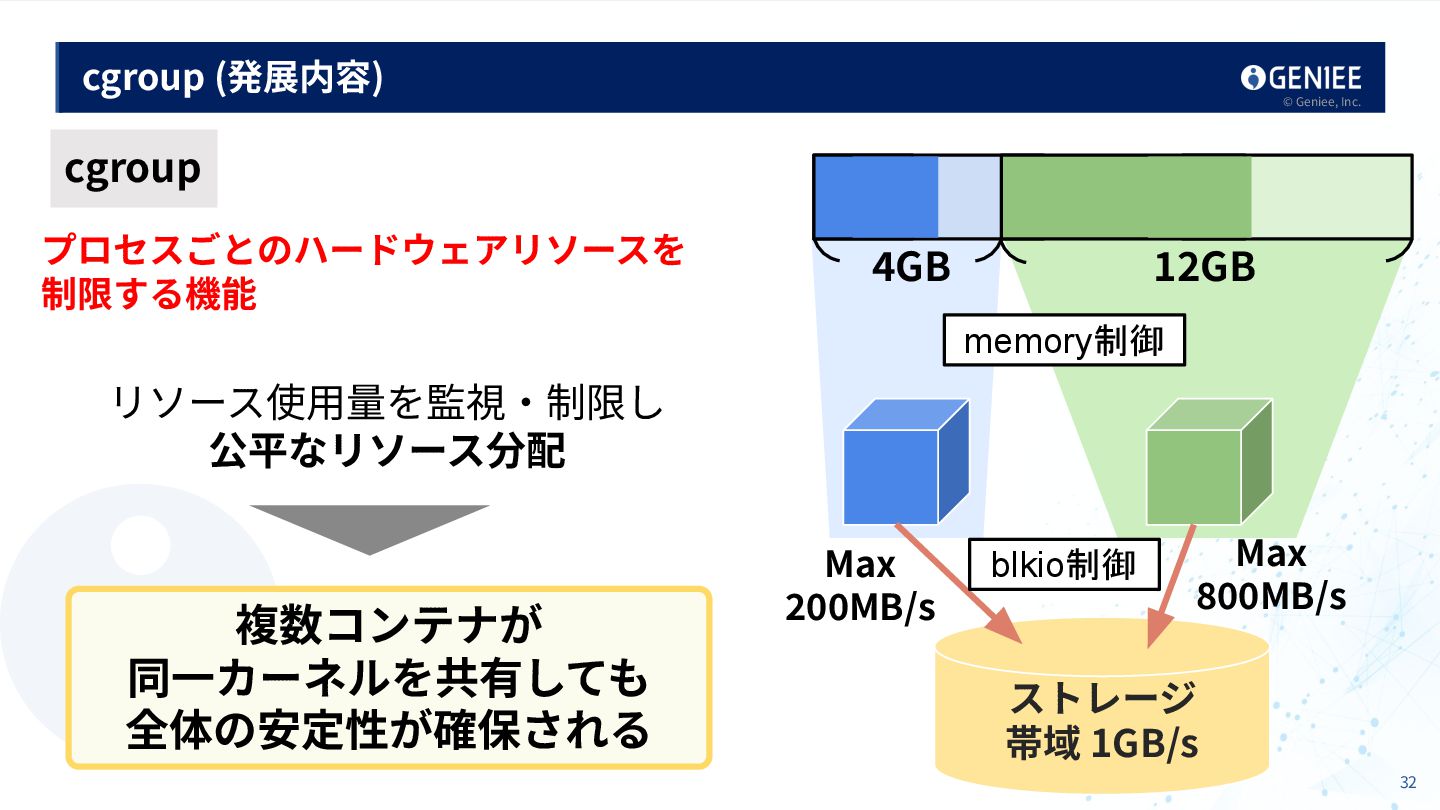 cgroup (発展内容)

GENIEE
© Geniee, Inc.

cgroup

プロセスごとのハードウェアリソースを制限する機能

リソース使用量を監視・制限し
公平なリソース分配

複数コンテナが
同一カーネルを共有しても
全体の安定性が確保される

4GB

12GB

memory制御

Max
200MB/s

blkio制御

Max
800MB/s

ストレージ
帯域 1GB/s

32